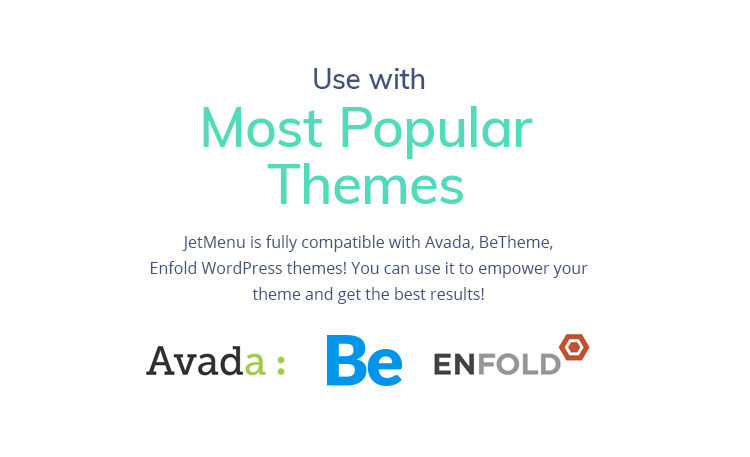 Use with

Most Popular Themes

JetMenu is fully compatible with Avada, BeTheme, Enfold WordPress themes! You can use it to empower your theme and get the best results!

Avada :

Be

ENFOLD